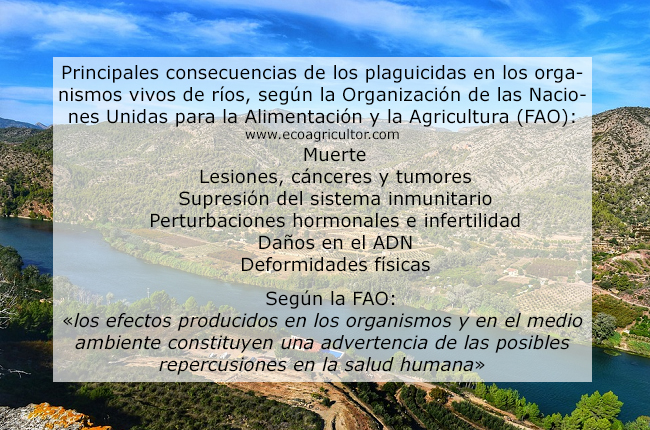 Principales consecuencias de los plaguicidas en los organismos vivos de ríos, según la Organización de las Naciones Unidas para la Alimentación y la Agricultura (FAO):
www.ecoagricultor.com

Muerte
Lesiones, cánceres y tumores
Supresión del sistema inmunitario
Perturbaciones hormonales e infertilidad
Daños en el ADN
Deformidades físicas

Según la FAO:
«los efectos producidos en los organismos y en el medio ambiente constituyen una advertencia de las posibles repercusiones en la salud humana»